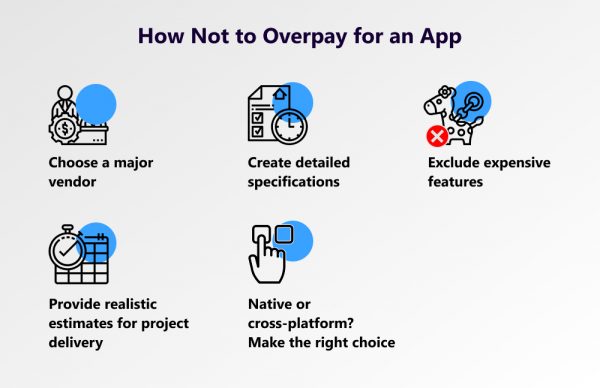 How Not to Overpay for an App

Choose a major vendor

Create detailed specifications

Exclude expensive features

Provide realistic estimates for project delivery

Native or cross-platform? Make the right choice